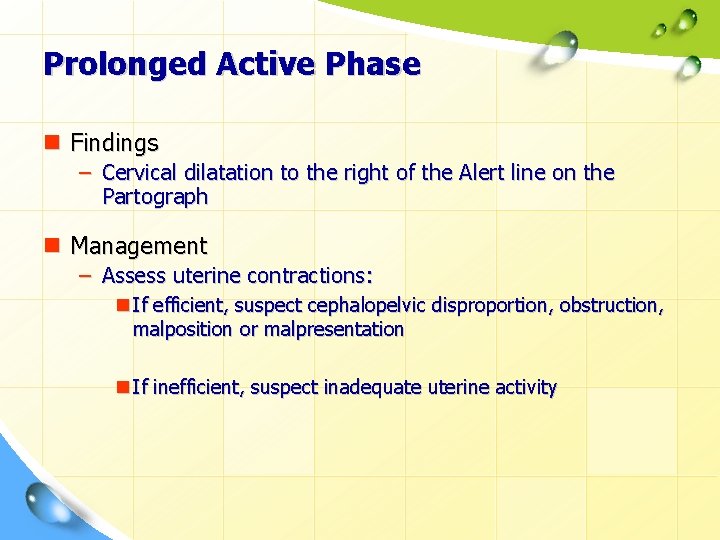 Prolonged Active Phase

Findings
– Cervical dilatation to the right of the Alert line on the Partograph

Management
– Assess uterine contractions:
If efficient, suspect cephalopelvic disproportion, obstruction, malposition or malpresentation

If inefficient, suspect inadequate uterine activity